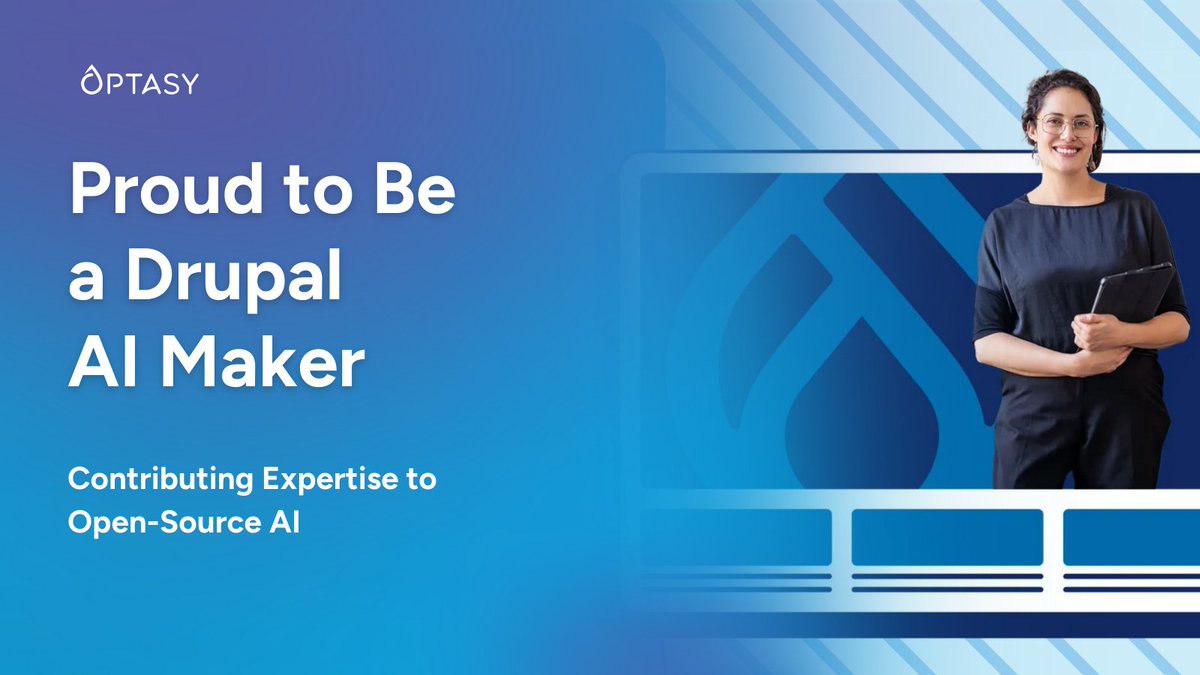 OPTASY

Proud to Be a Drupal AI Maker

Contributing Expertise to Open-Source AI